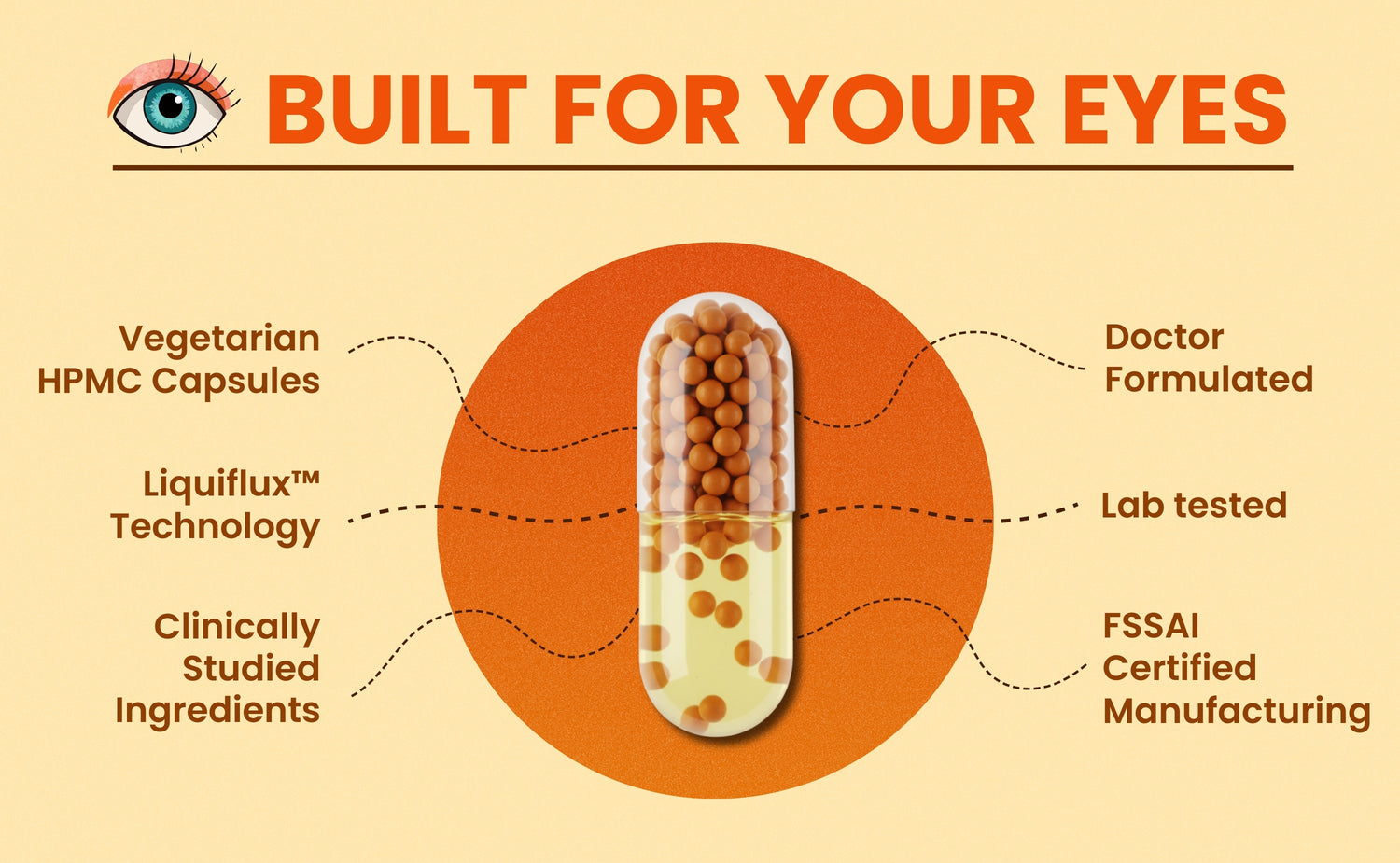 BUILT FOR YOUR EYES

Vegetarian HPMC Capsules

Liquiflux™ Technology

Clinically Studied Ingredients

Doctor Formulated

Lab tested

FSSAI Certified Manufacturing